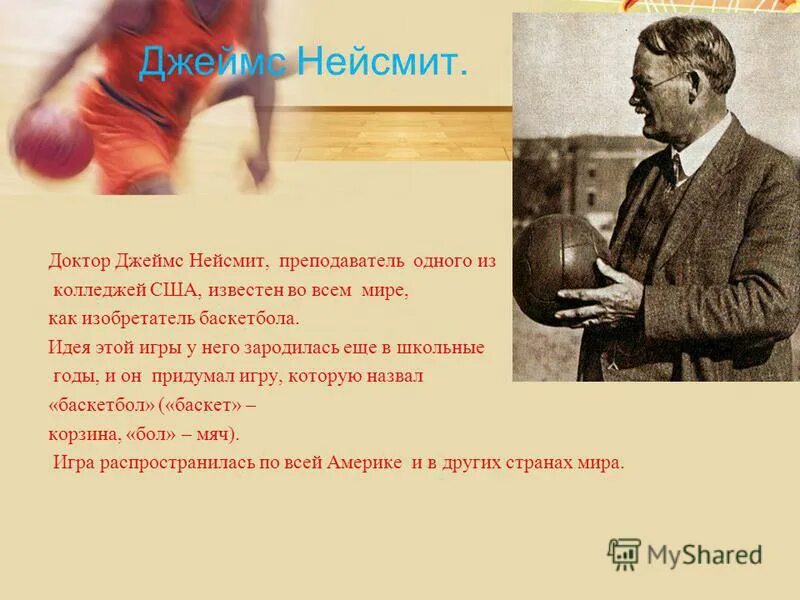 Джеймс Нейсмит.

Доктор Джеймс Нейсмит, преподаватель одного из колледжей США, известен во всем мире, как изобретатель баскетбола.
Идея этой игры у него зародилась еще в школьные годы, и он придумал игру, которую назвал «баскетбол» («баскет» – корзина, «бол» – мяч).
Игра распространилась по всей Америке и в других странах мира.

MyShared